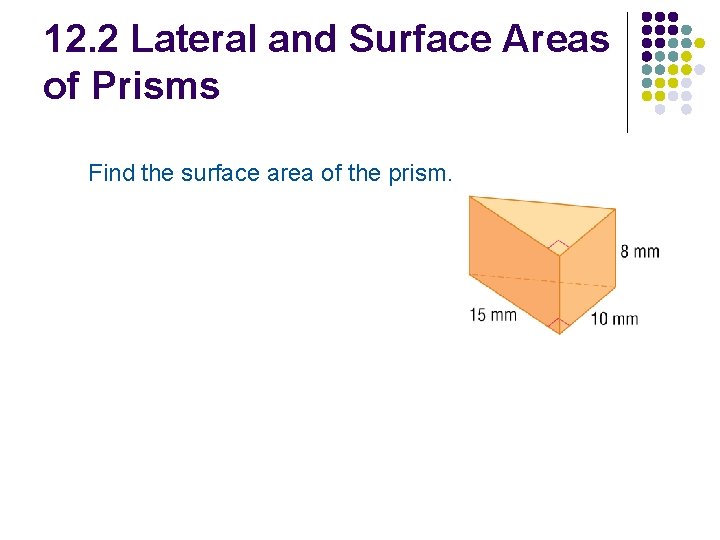 12.2 Lateral and Surface Areas of Prisms

Find the surface area of the prism.

8 mm

15 mm

10 mm